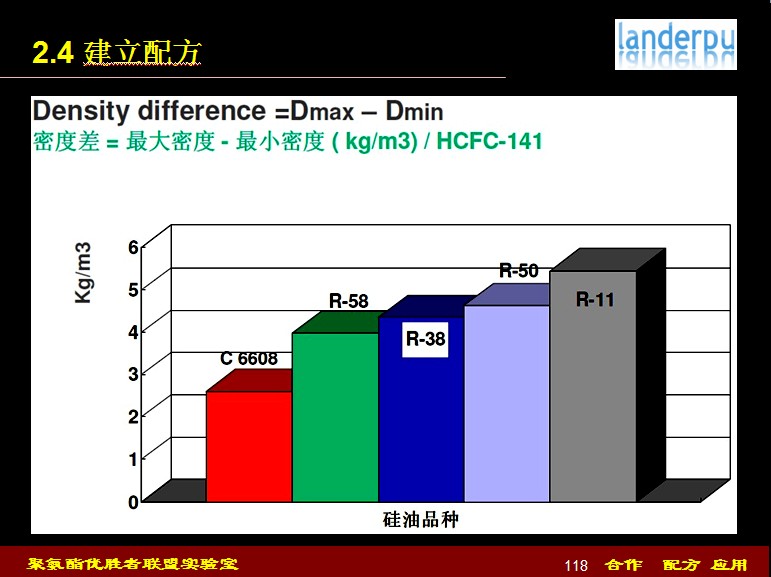 2.4 建立配方

landerpu

Density difference =Dmax – Dmin
密度差 = 最大密度 - 最小密度 ( kg/m3) / HCFC-141

Kg/m3

6
5
4
3
2
1
0

C 6608
R-58
R-38
R-50
R-11

硅油品种

聚氨酯优胜者联盟实验室

118 合作 配方 应用